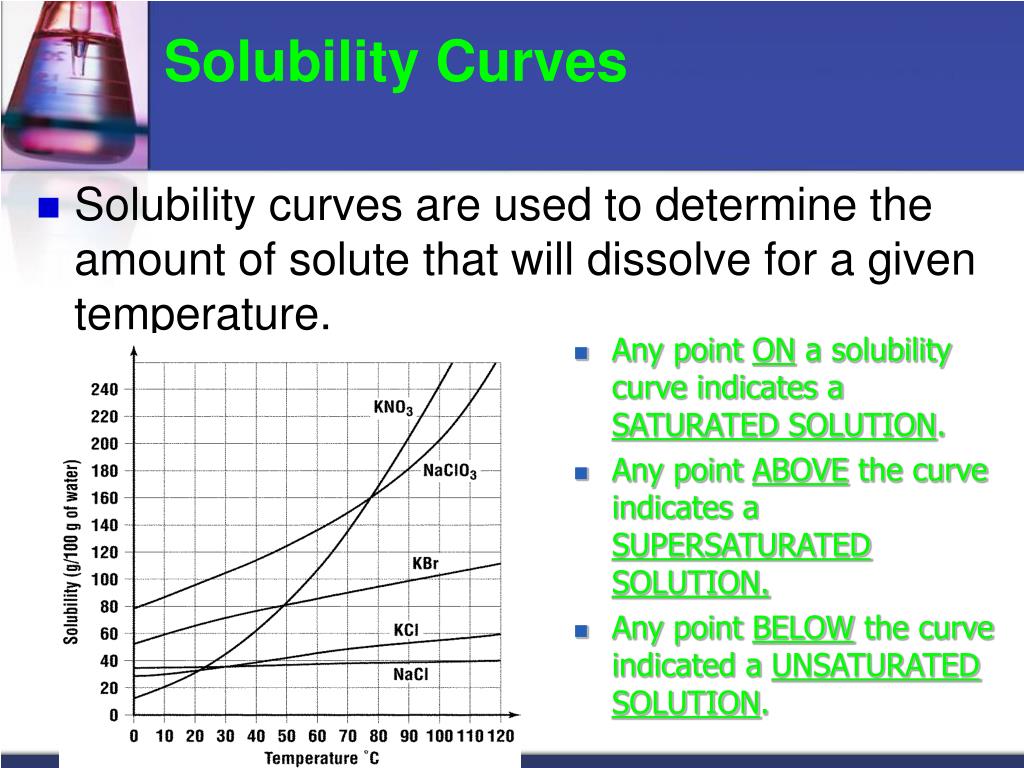 Solubility Curves

Solubility curves are used to determine the amount of solute that will dissolve for a given temperature.

Solubility (g/100 g of water)

240
220
200
180
160
140
120
100
80
60
40
20
0

$KNO_3$
$NaClO_3$
KBr
KCl
NaCl

0 10 20 30 40 50 60 70 80 90 100 110 120
Temperature °C

Any point ON a solubility curve indicates a SATURATED SOLUTION.

Any point ABOVE the curve indicates a SUPERSATURATED SOLUTION.

Any point BELOW the curve indicated a UNSATURATED SOLUTION.